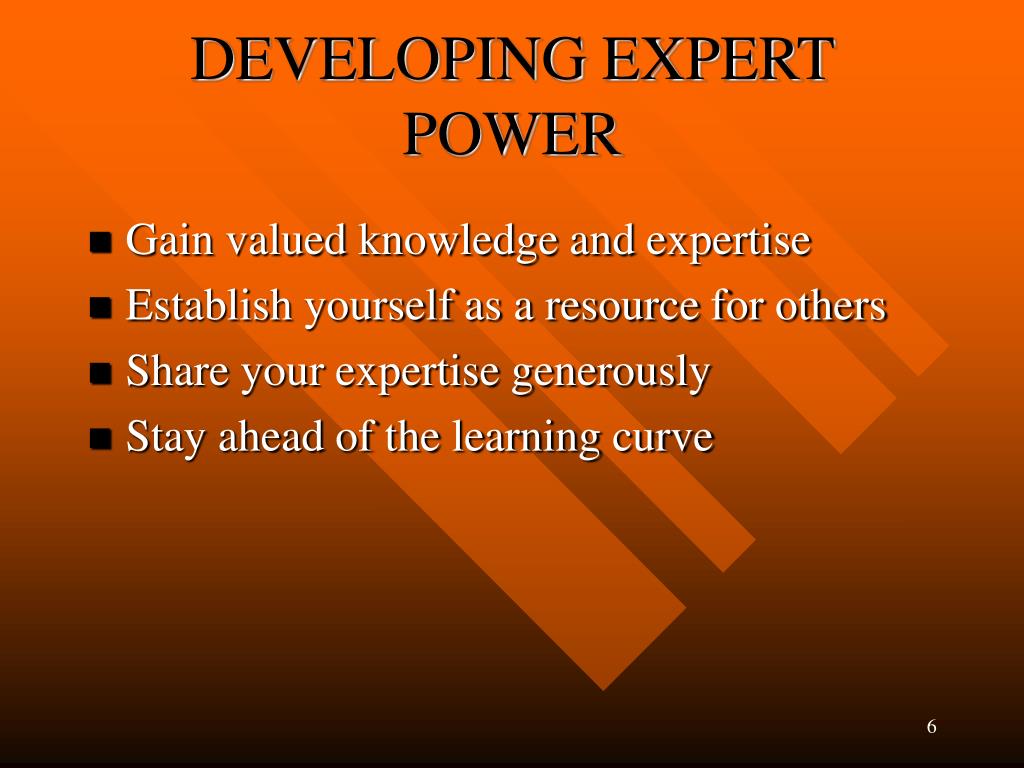 DEVELOPING EXPERT POWER

- Gain valued knowledge and expertise
- Establish yourself as a resource for others
- Share your expertise generously
- Stay ahead of the learning curve

6